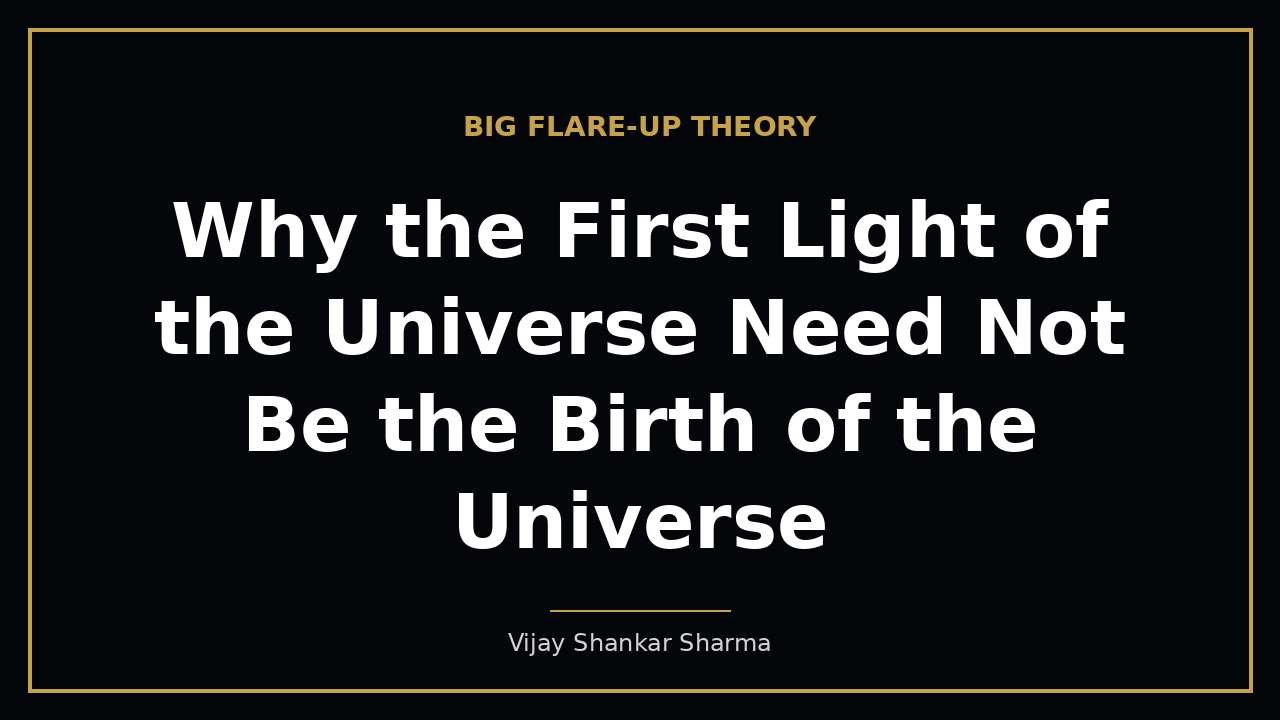 BIG FLARE-UP THEORY

Why the First Light of the Universe Need Not Be the Birth of the Universe

Vijay Shankar Sharma